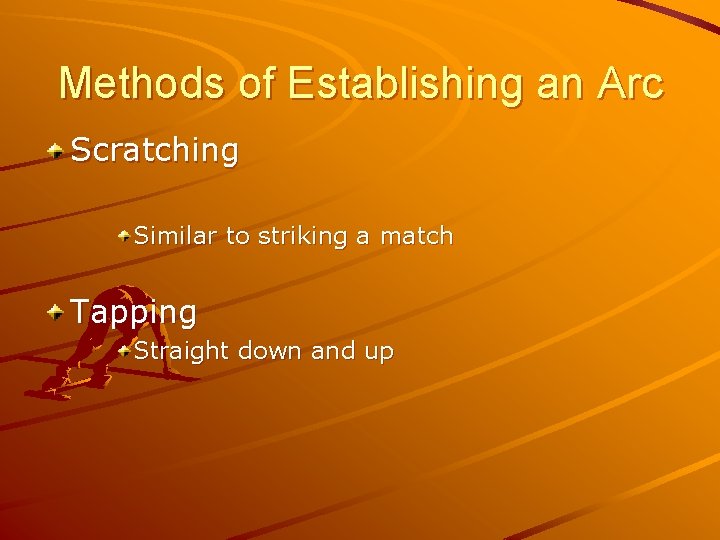 Methods of Establishing an Arc

Scratching

Similar to striking a match

Tapping

Straight down and up